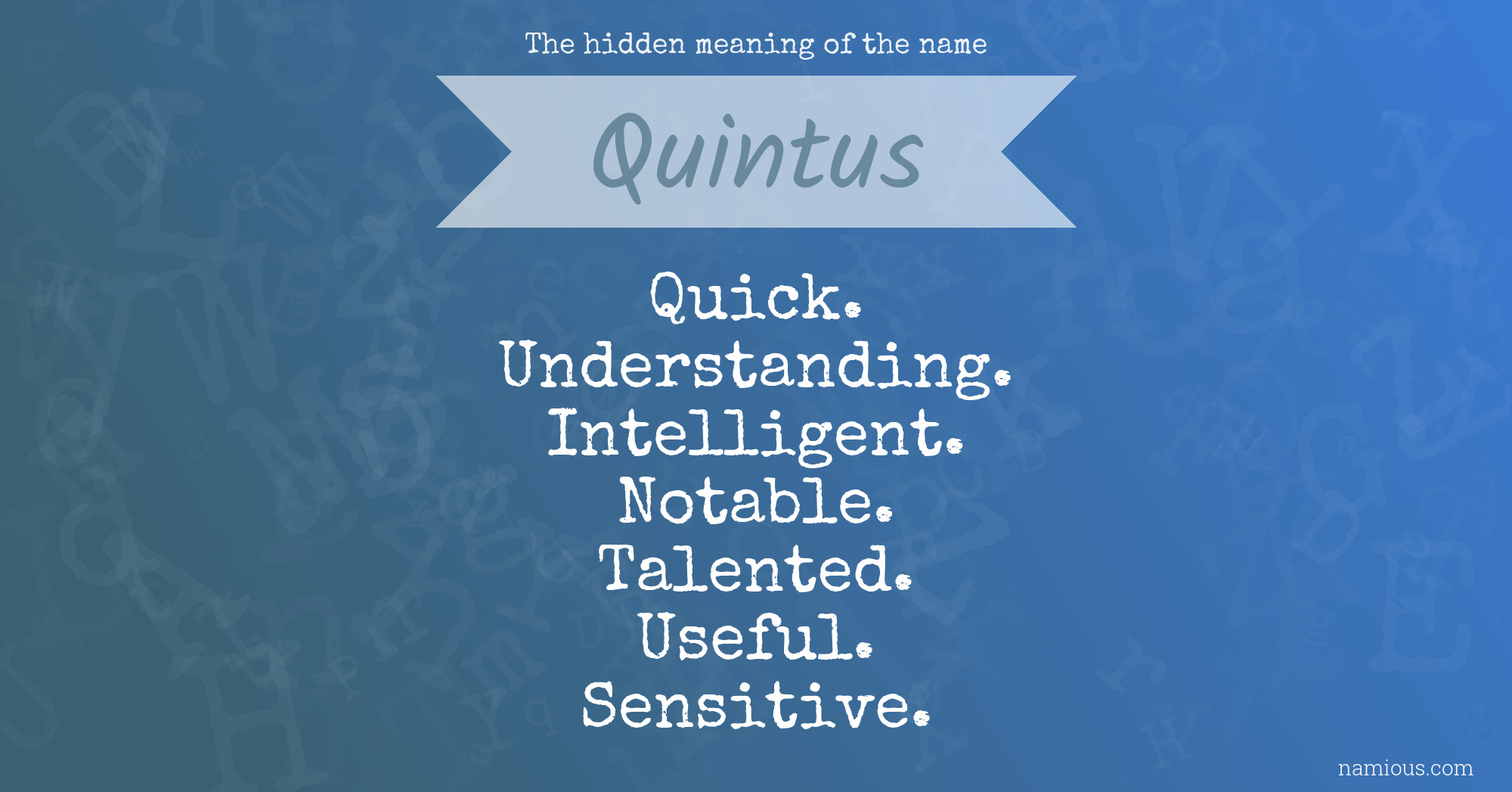 The hidden meaning of the name

Quintus

Quick.
Understanding.
Intelligent.
Notable.
Talented.
Useful.
Sensitive.

namious.com